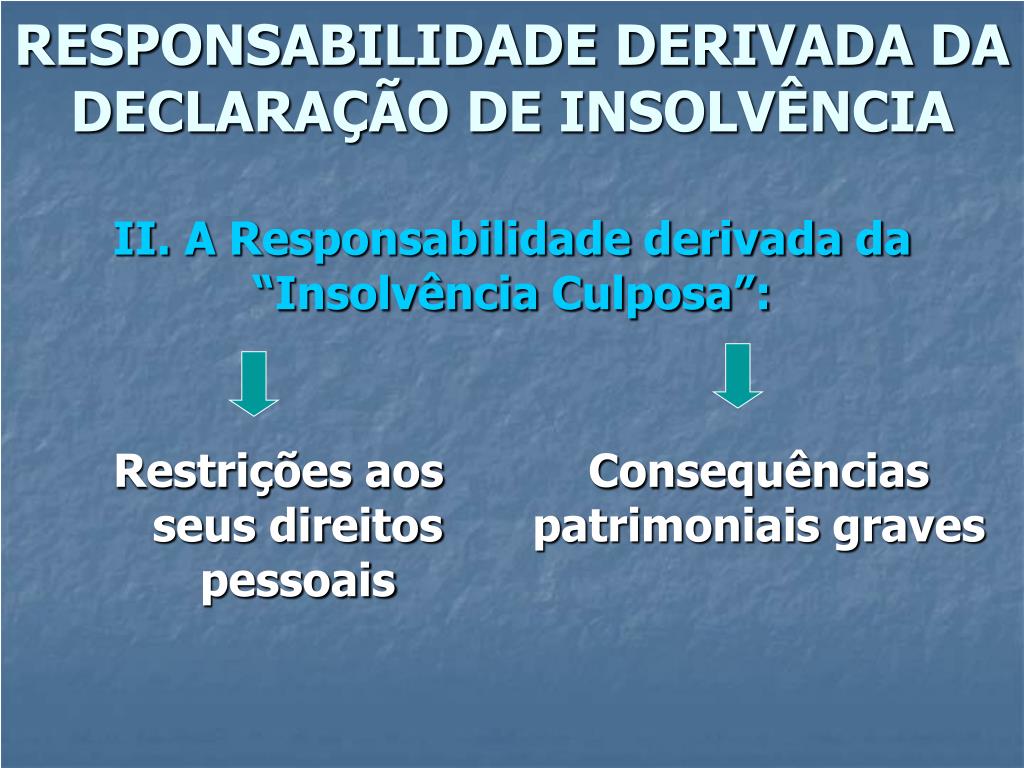 RESPONSABILIDADE DERIVADA DA DECLARAÇÃO DE INSOLVÊNCIA

II. A Responsabilidade derivada da “Insolvência Culposa”:

Restrições aos seus direitos pessoais

Consequências patrimoniais graves